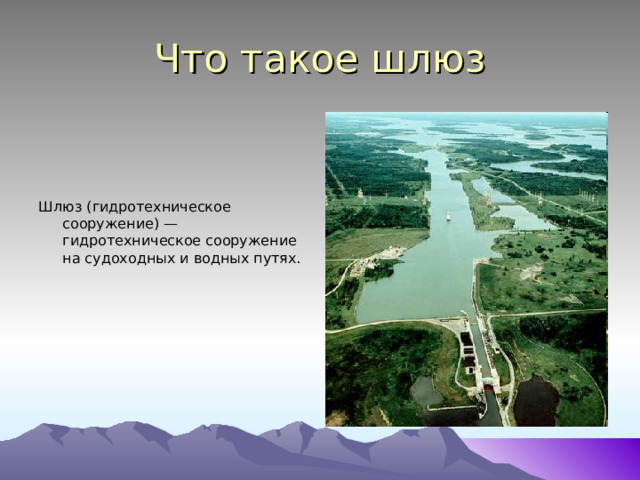 Что такое шлюз

Шлюз (гидротехническое сооружение) — гидротехническое сооружение на судоходных и водных путях.